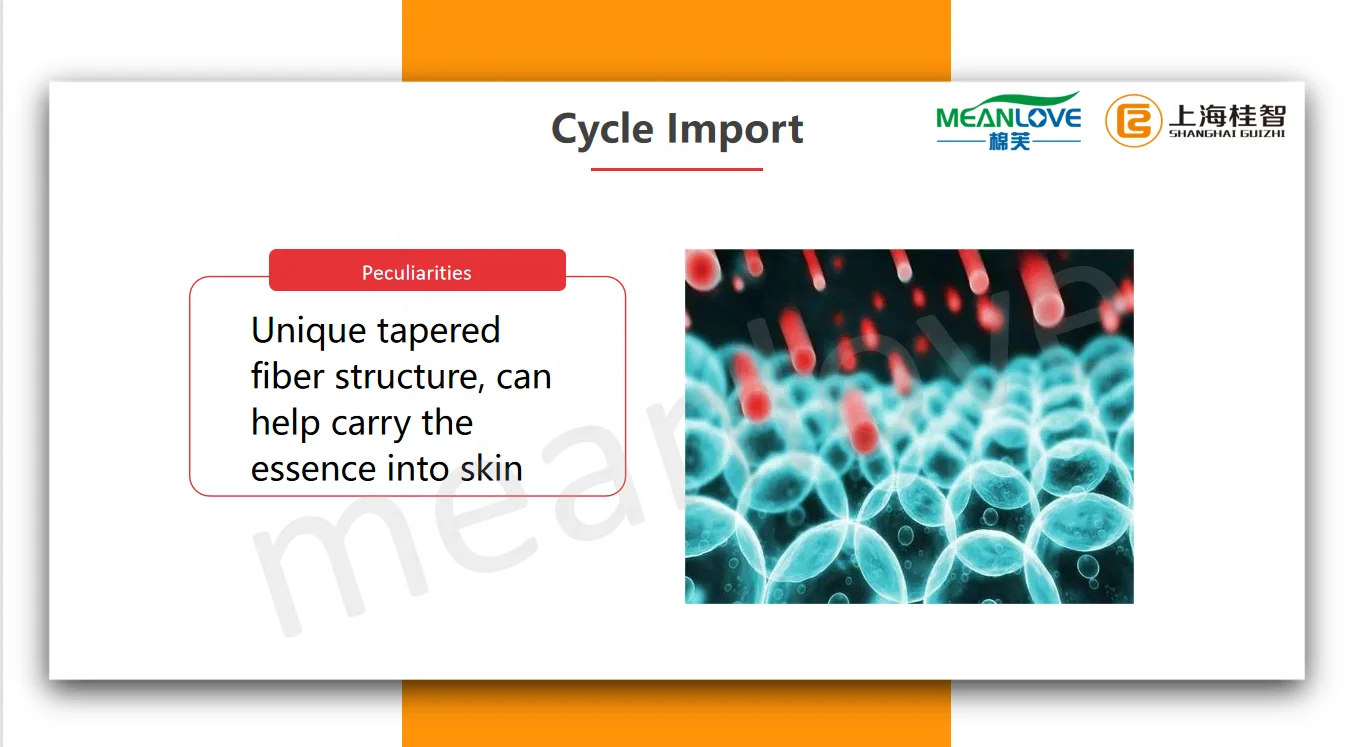 Cycle Import

MEANLOVE
棉芙

上海桂智
SHANGHAI GUIZHI

Peculiarities

Unique tapered fiber structure, can help carry the essence into skin

meanlove